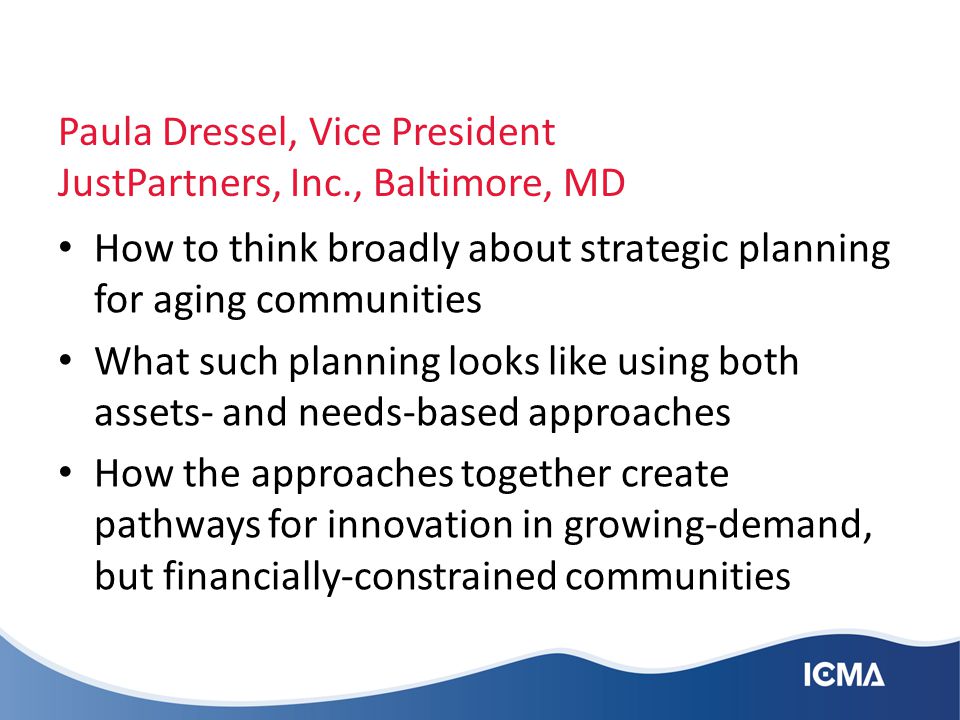 Paula Dressel, Vice President
JustPartners, Inc., Baltimore, MD

• How to think broadly about strategic planning for aging communities
• What such planning looks like using both assets- and needs-based approaches
• How the approaches together create pathways for innovation in growing-demand, but financially-constrained communities

ICMA